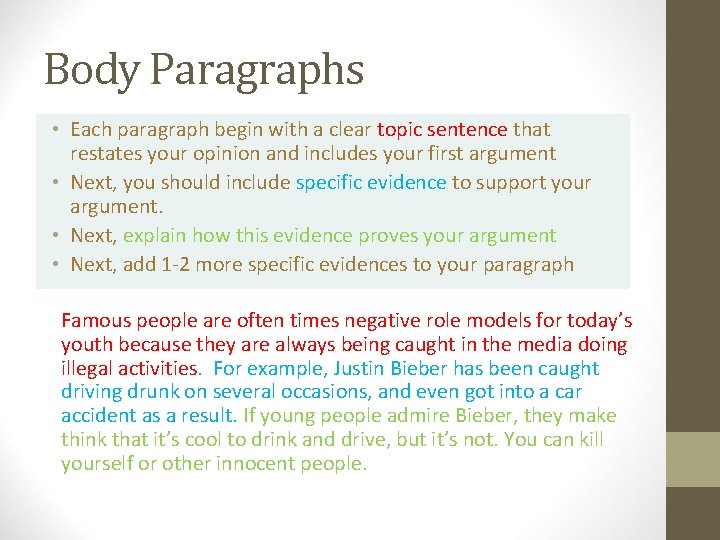 Body Paragraphs

• Each paragraph begin with a clear topic sentence that restates your opinion and includes your first argument
• Next, you should include specific evidence to support your argument.
• Next, explain how this evidence proves your argument
• Next, add 1-2 more specific evidences to your paragraph

Famous people are often times negative role models for today's youth because they are always being caught in the media doing illegal activities. For example, Justin Bieber has been caught driving drunk on several occasions, and even got into a car accident as a result. If young people admire Bieber, they make think that it's cool to drink and drive, but it's not. You can kill yourself or other innocent people.